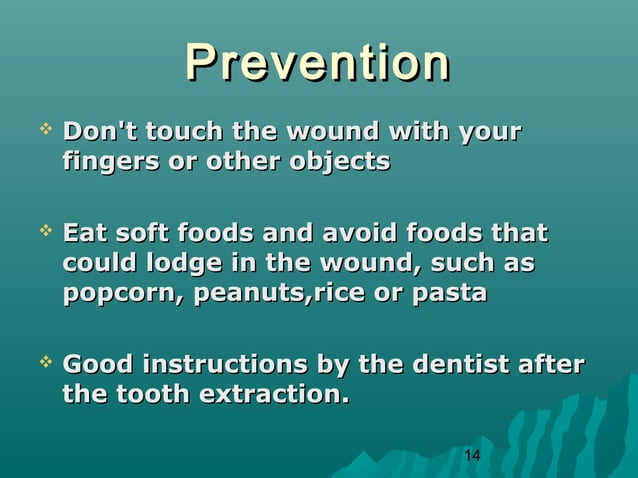 Prevention

❖ Don't touch the wound with your fingers or other objects

❖ Eat soft foods and avoid foods that could lodge in the wound, such as popcorn, peanuts,rice or pasta

❖ Good instructions by the dentist after the tooth extraction.

14